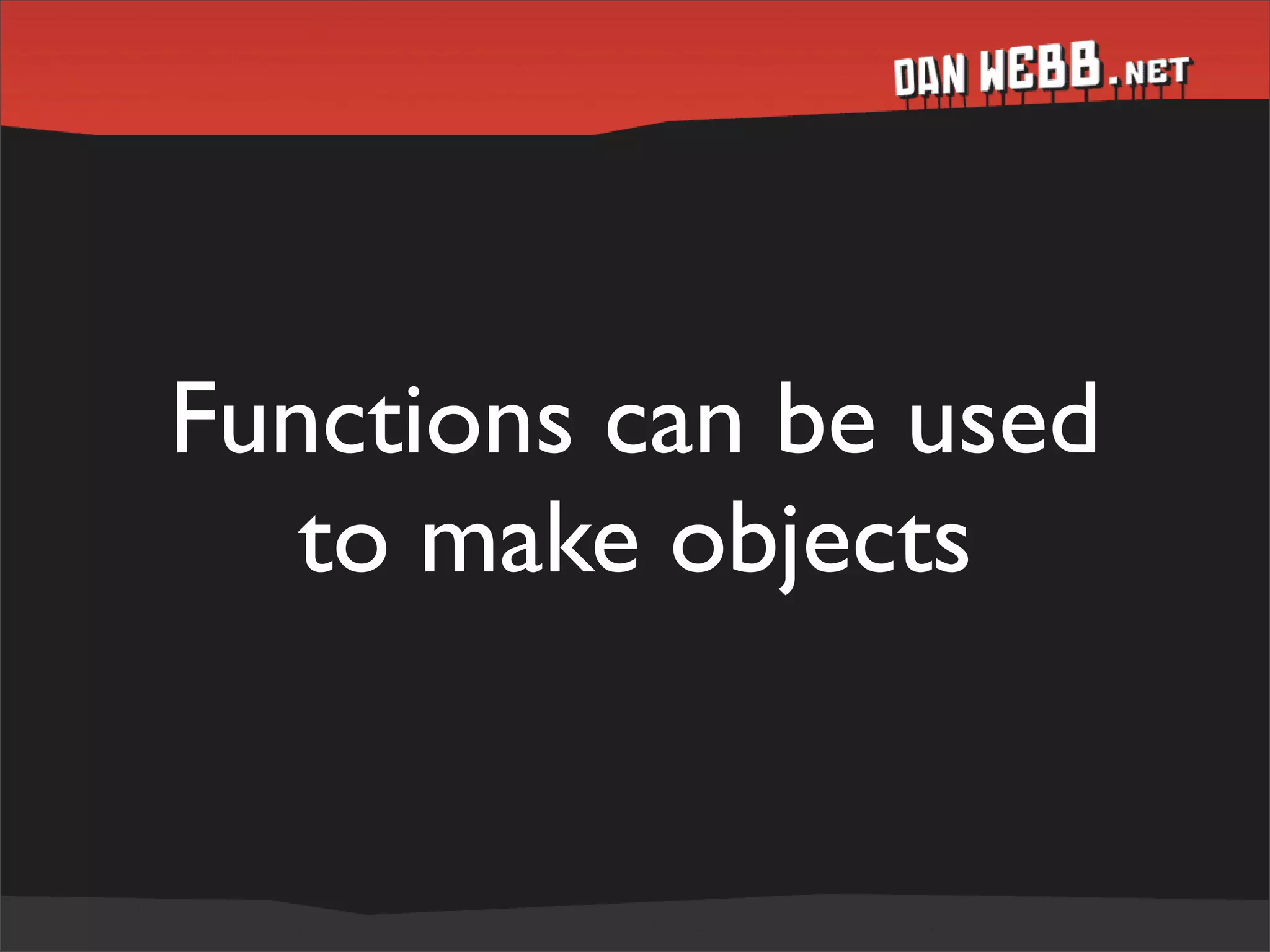 DAN WEBB.NET

Functions can be used to make objects